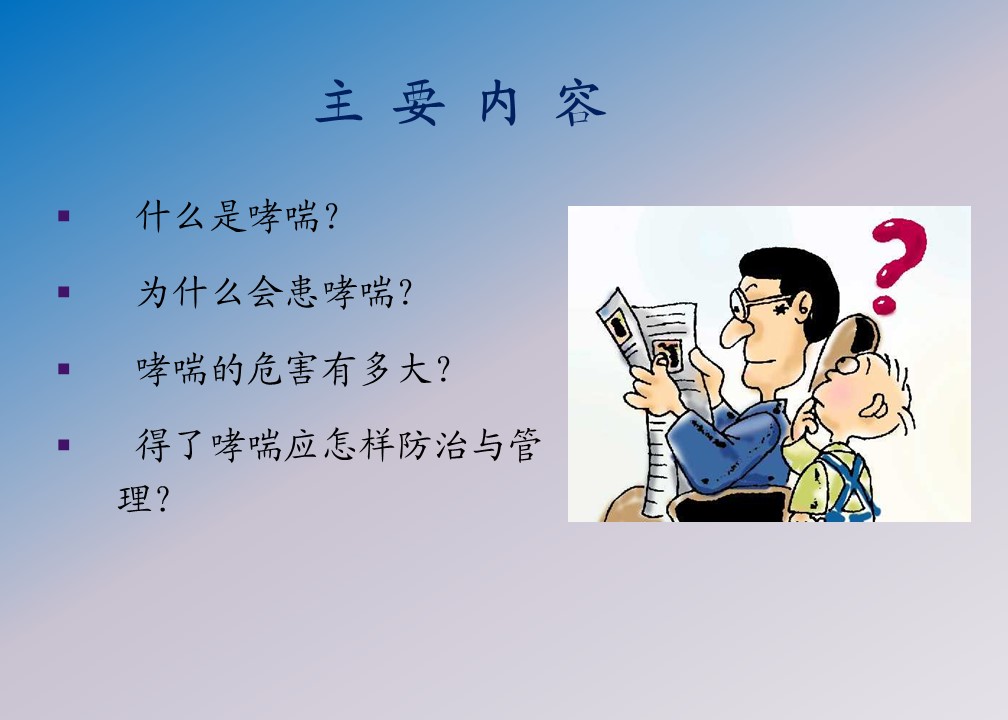 主 要 内 容

▪ 什么是哮喘?

▪ 为什么会患哮喘?

▪ 哮喘的危害有多大?

▪ 得了哮喘应怎样防治与管理?

?